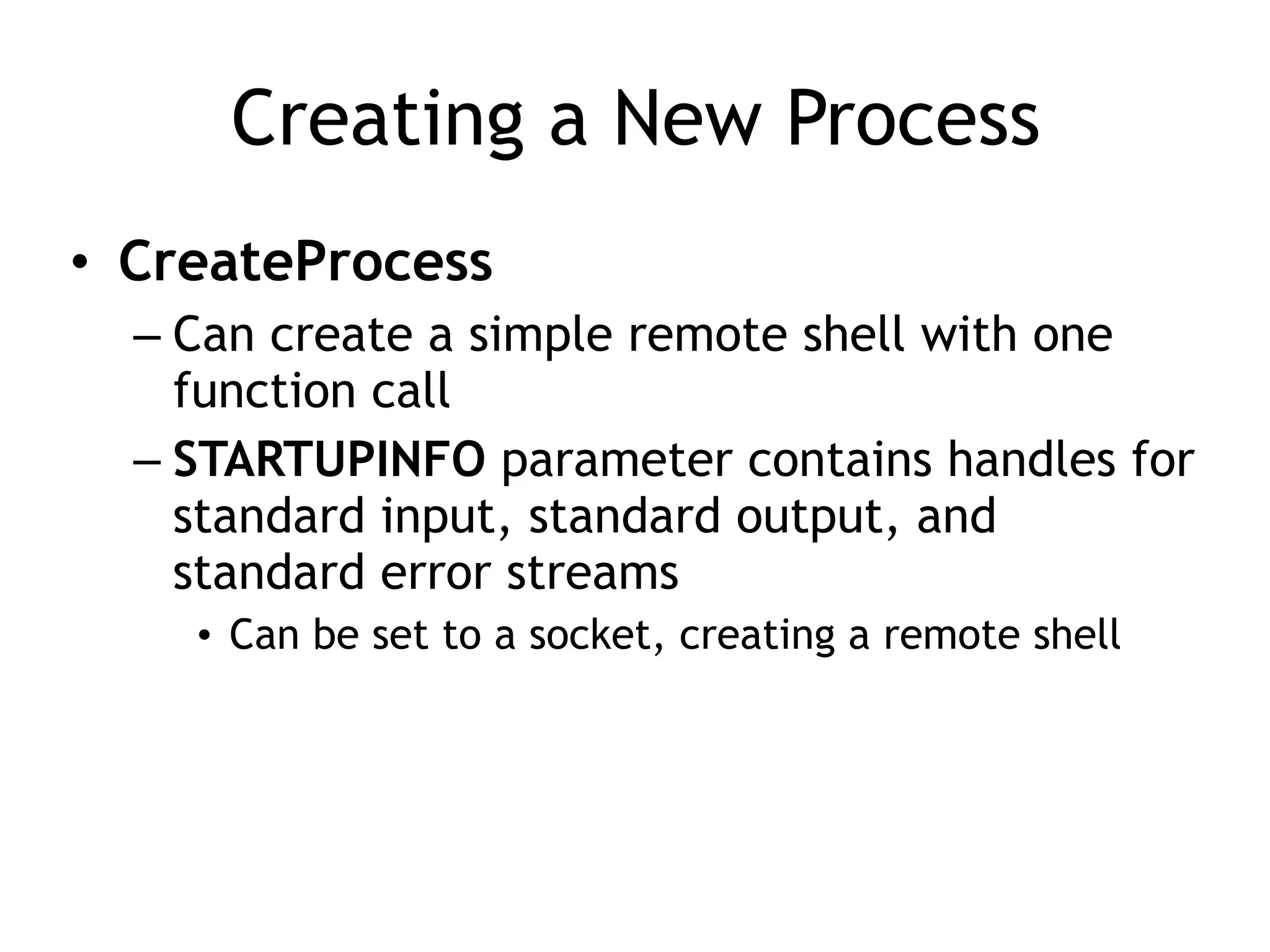 Creating a New Process

• CreateProcess
– Can create a simple remote shell with one function call
– STARTUPINFO parameter contains handles for standard input, standard output, and standard error streams
• Can be set to a socket, creating a remote shell